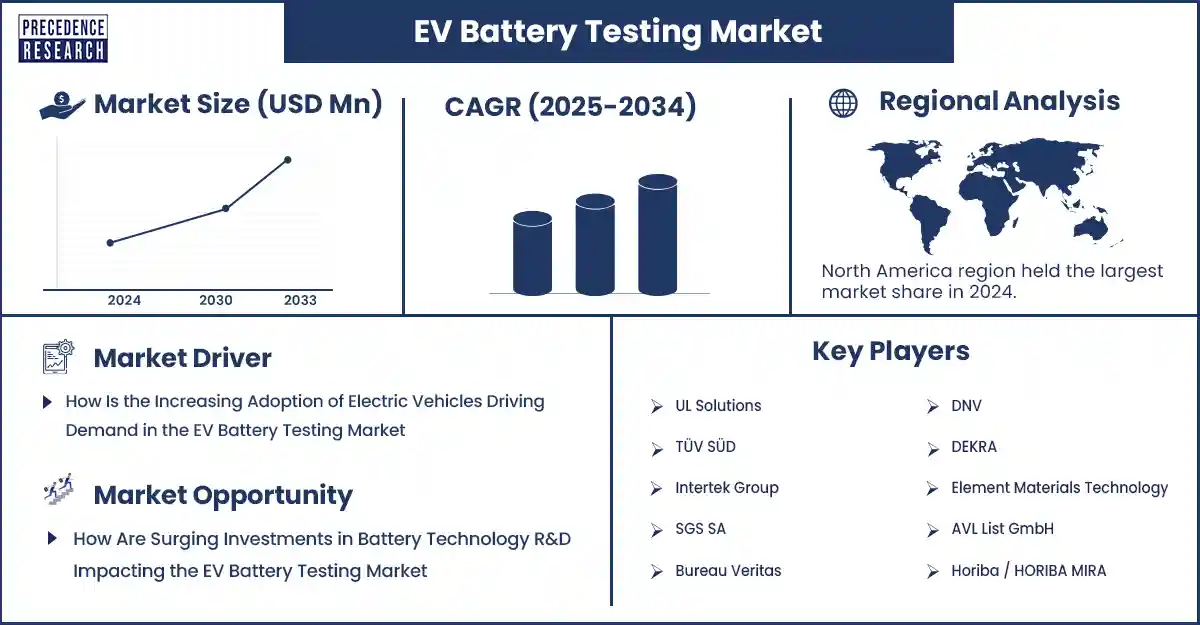 PRECEDENCE RESEARCH

EV Battery Testing Market

Market Size (USD Mn)

2024
2030
2033

CAGR (2025-2034)

Regional Analysis

North America region held the largest market share in 2024.

Market Driver

How Is the Increasing Adoption of Electric Vehicles Driving Demand in the EV Battery Testing Market

Market Opportunity

How Are Surging Investments in Battery Technology R&D Impacting the EV Battery Testing Market

Key Players

UL Solutions
TÜV SÜD
Intertek Group
SGS SA
Bureau Veritas
DNV
DEKRA
Element Materials Technology
AVL List GmbH
Horiba / HORIBA MIRA